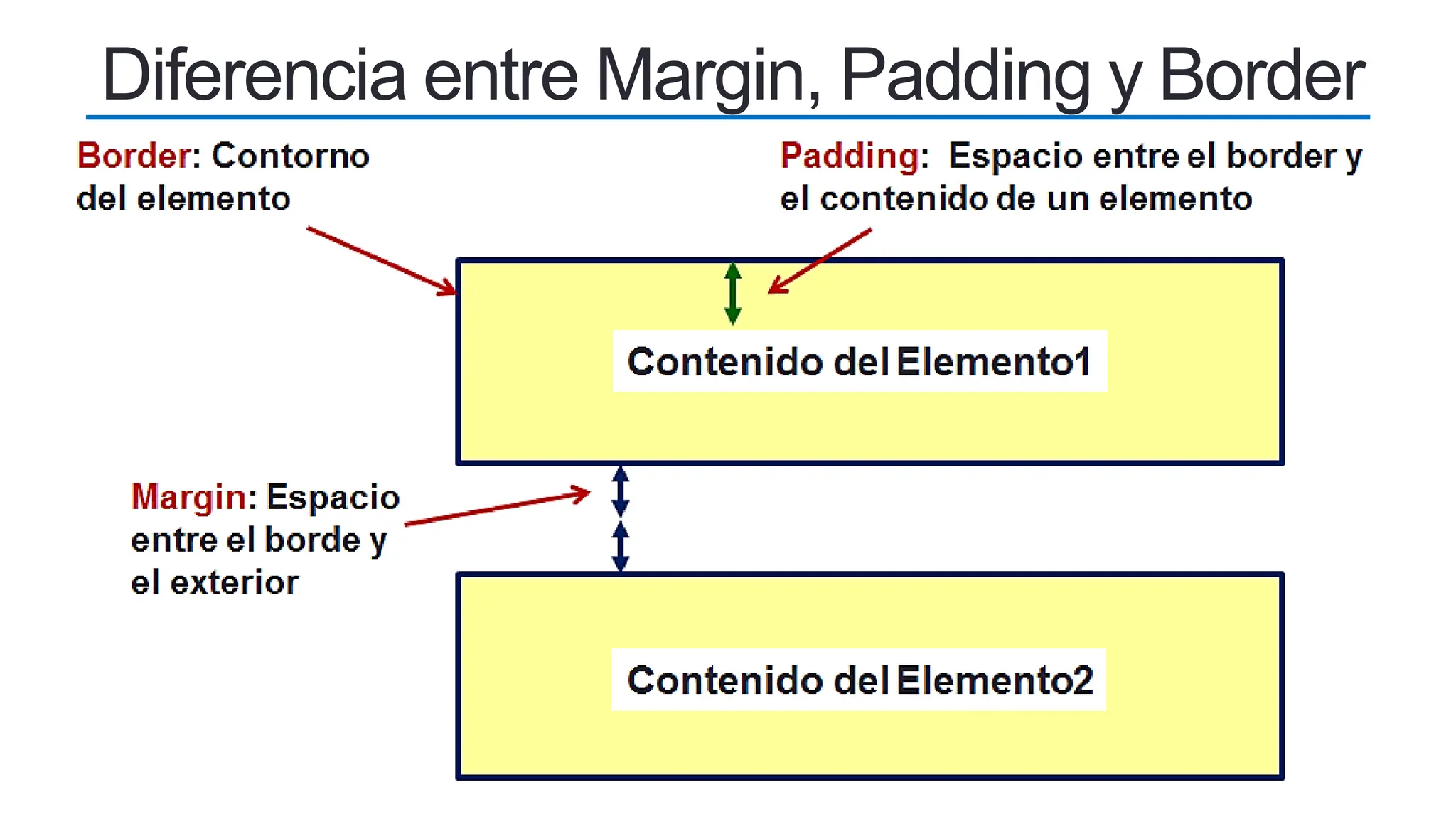 Diferencia entre Margin, Padding y Border

Border: Contorno del elemento

Padding: Espacio entre el border y el contenido de un elemento

Contenido del Elemento1

Margin: Espacio entre el borde y el exterior

Contenido del Elemento2